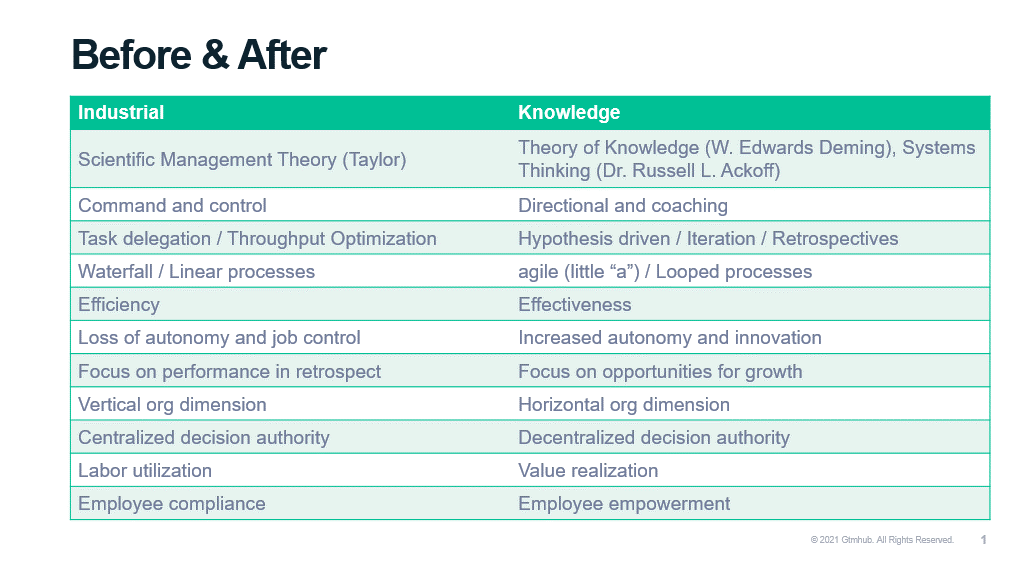 Before & After

| Industrial | Knowledge |
|---|---|
| Scientific Management Theory (Taylor) | Theory of Knowledge (W. Edwards Deming), Systems Thinking (Dr. Russell L. Ackoff) |
| Command and control | Directional and coaching |
| Task delegation / Throughput Optimization | Hypothesis driven / Iteration / Retrospectives |
| Waterfall / Linear processes | agile (little “a”) / Looped processes |
| Efficiency | Effectiveness |
| Loss of autonomy and job control | Increased autonomy and innovation |
| Focus on performance in retrospect | Focus on opportunities for growth |
| Vertical org dimension | Horizontal org dimension |
| Centralized decision authority | Decentralized decision authority |
| Labor utilization | Value realization |
| Employee compliance | Employee empowerment |

© 2021 Gtmhub. All Rights Reserved. 1